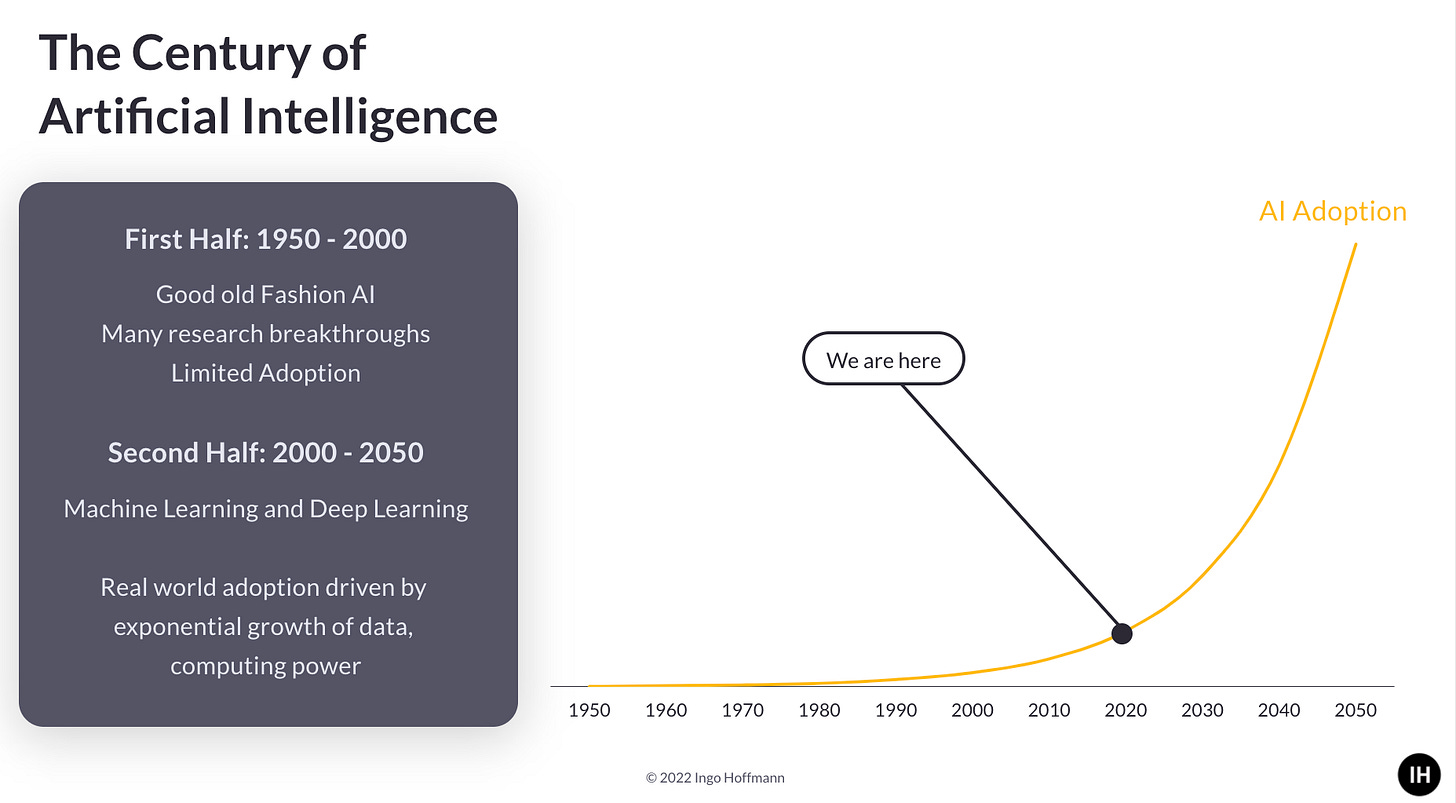 The Century of Artificial Intelligence

First Half: 1950 - 2000

Good old Fashion AI
Many research breakthroughs
Limited Adoption

Second Half: 2000 - 2050

Machine Learning and Deep Learning

Real world adoption driven by exponential growth of data, computing power

AI Adoption

We are here

1950 1960 1970 1980 1990 2000 2010 2020 2030 2040 2050

© 2022 Ingo Hoffmann

IH